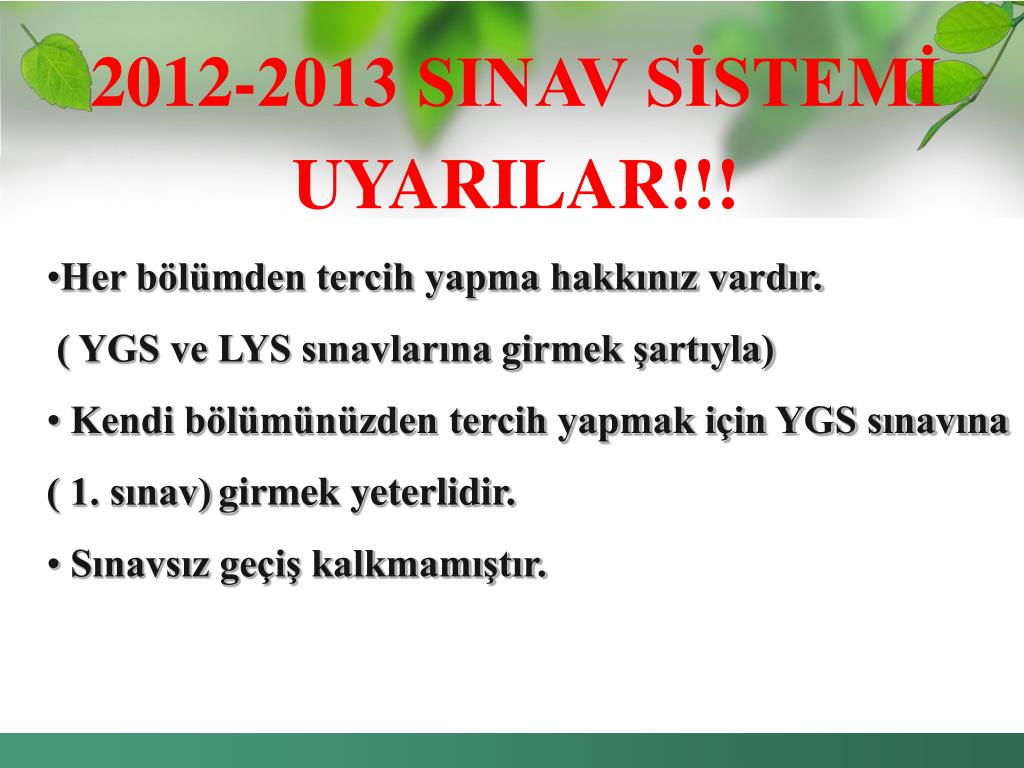 2012-2013 SINAV SİSTEMİ UYARILAR!!!

•Her bölümden tercih yapma hakkınız vardır.

( YGS ve LYS sınavlarına girmek şartıyla)

• Kendi bölümünüzden tercih yapmak için YGS sınavına ( 1. sınav) girmek yeterlidir.

• Sınavsız geçiş kalkmamıştır.